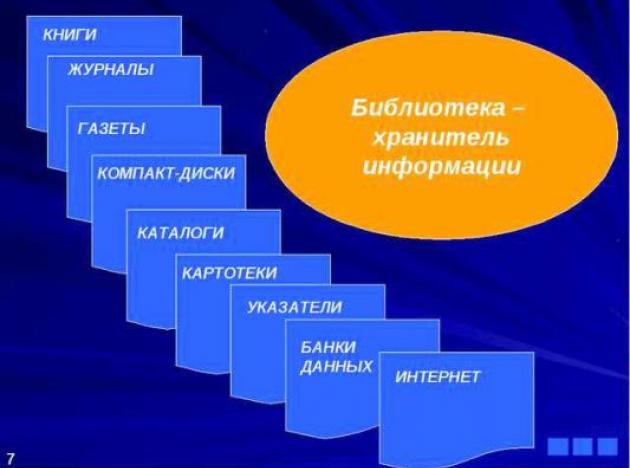 КНИГИ

ЖУРНАЛЫ

ГАЗЕТЫ

КОМПАКТ-ДИСКИ

КАТАЛОГИ

КАРТОТЕКИ

УКАЗАТЕЛИ

БАНКИ ДАННЫХ

ИНТЕРНЕТ

Библиотека – хранитель информации

7